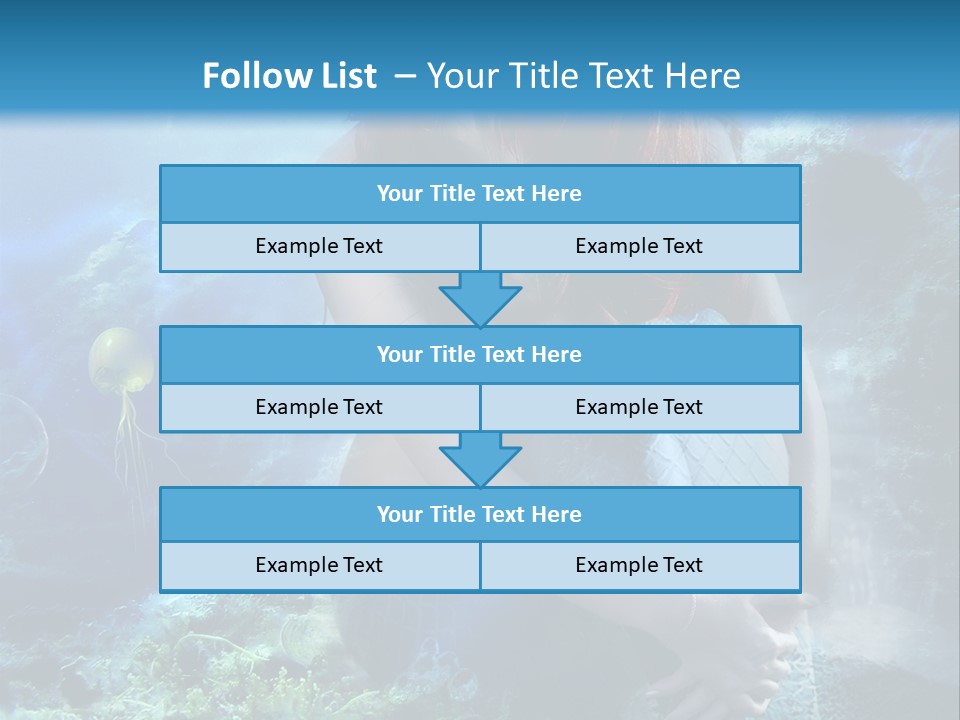 Follow List – Your Title Text Here

Your Title Text Here

Example Text

Example Text

Your Title Text Here

Example Text

Example Text

Your Title Text Here

Example Text

Example Text